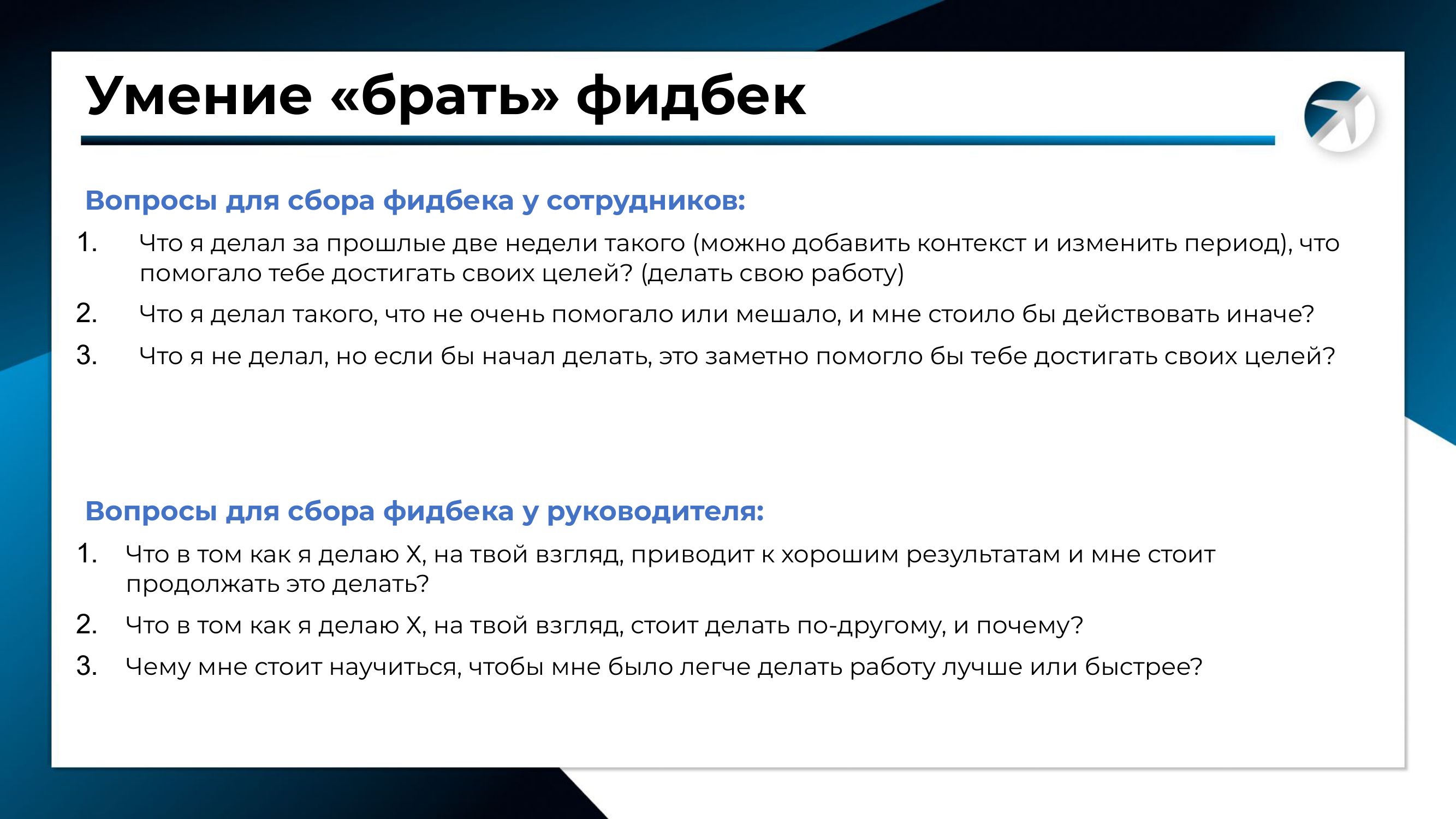 Умение «брать» фидбек

Вопросы для сбора фидбека у сотрудников:

1. Что я делал за прошлые две недели такого (можно добавить контекст и изменить период), что помогало тебе достигать своих целей? (делать свою работу)
2. Что я делал такого, что не очень помогало или мешало, и мне стоило бы действовать иначе?
3. Что я не делал, но если бы начал делать, это заметно помогло бы тебе достигать своих целей?

Вопросы для сбора фидбека у руководителя:

1. Что в том как я делаю X, на твой взгляд, приводит к хорошим результатам и мне стоит продолжать это делать?
2. Что в том как я делаю X, на твой взгляд, стоит делать по-другому, и почему?
3. Чему мне стоит научиться, чтобы мне было легче делать работу лучше или быстрее?